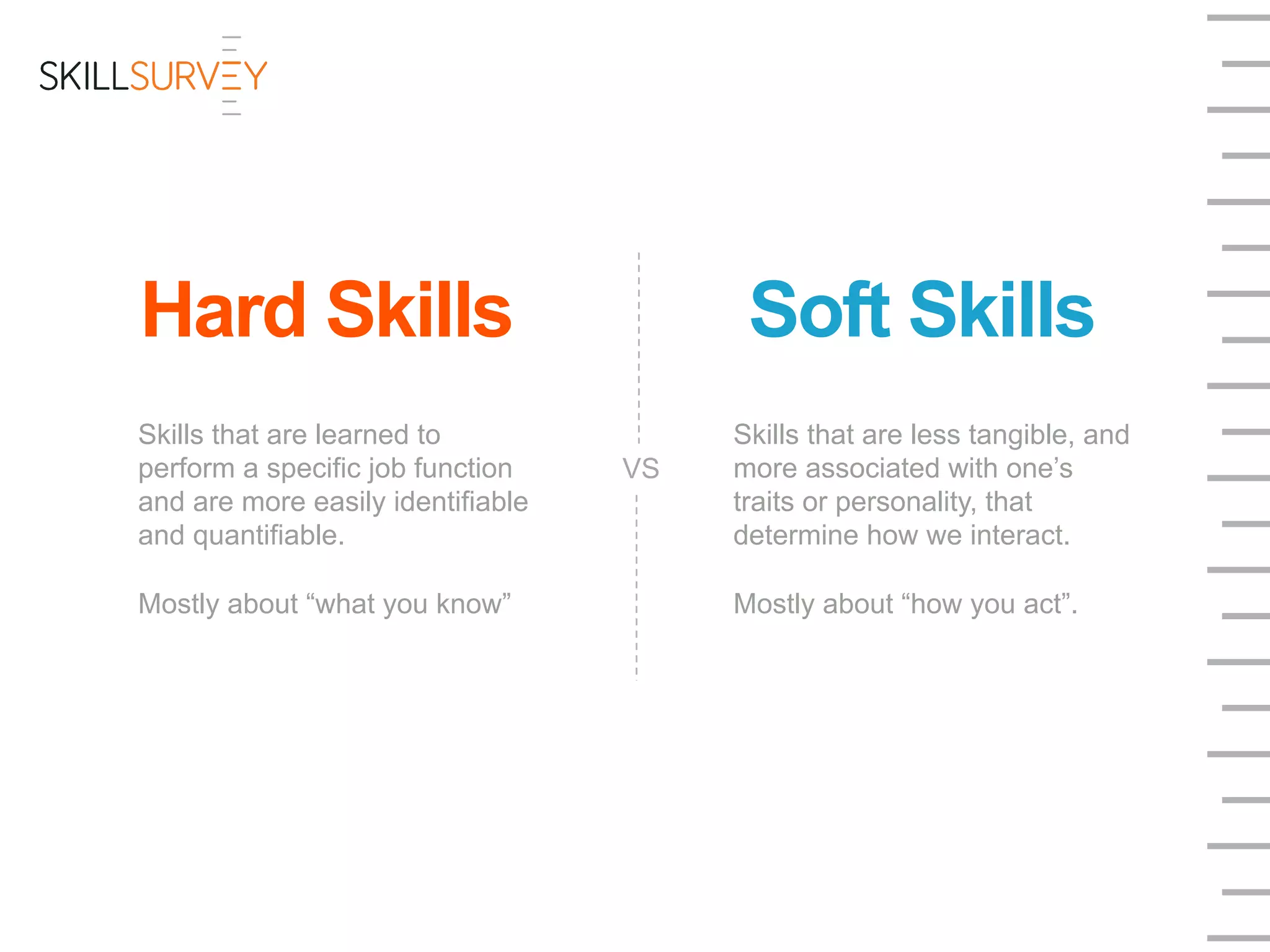 SKILLSURVEY

Hard Skills

Skills that are learned to perform a specific job function and are more easily identifiable and quantifiable.

Mostly about “what you know”

VS

Soft Skills

Skills that are less tangible, and more associated with one’s traits or personality, that determine how we interact.

Mostly about “how you act”.